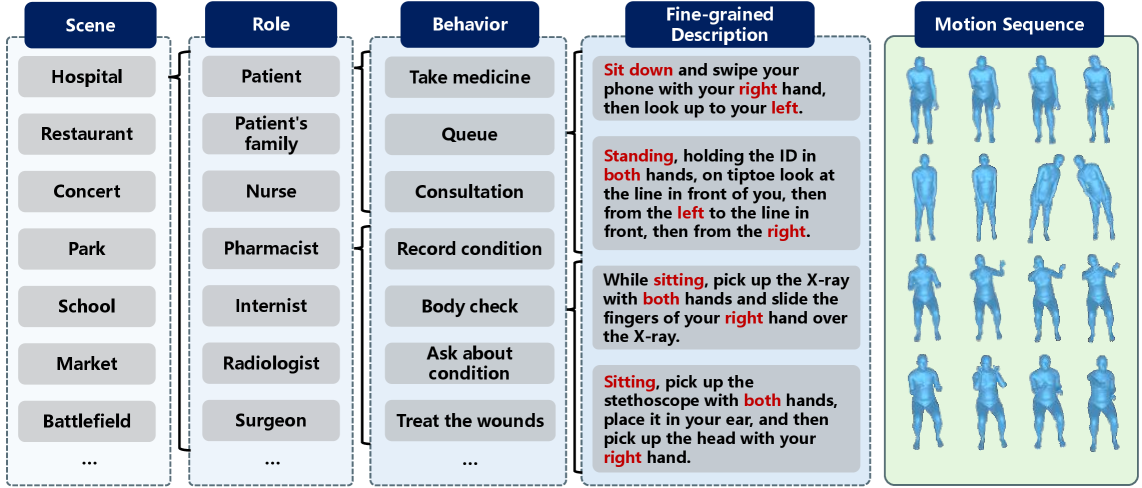 Scene

Hospital

Restaurant

Concert

Park

School

Market

Battlefield

...

Role

Patient

Patient's family

Nurse

Pharmacist

Internist

Radiologist

Surgeon

...

Behavior

Take medicine

Queue

Consultation

Record condition

Body check

Ask about condition

Treat the wounds

...

Fine-grained Description

Sit down and swipe your phone with your right hand, then look up to your left.

Standing, holding the ID in both hands, on tiptoe look at the line in front of you, then from the left to the line in front, then from the right.

While sitting, pick up the X-ray with both hands and slide the fingers of your right hand over the X-ray.

Sitting, pick up the stethoscope with both hands, place it in your ear, and then pick up the head with your right hand.

Motion Sequence